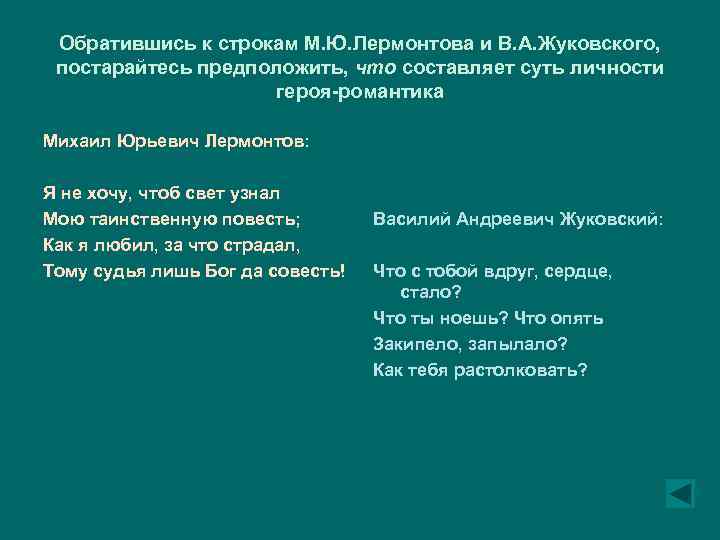 Обратившись к строкам М.Ю.Лермонтова и В.А.Жуковского, постарайтесь предположить, что составляет суть личности героя-романтика

Михаил Юрьевич Лермонтов:

Я не хочу, чтоб свет узнал
Мою таинственную повесть;
Как я любил, за что страдал,
Тому судья лишь Бог да совесть!

Василий Андреевич Жуковский:

Что с тобой вдруг, сердце, стало?
Что ты ноешь? Что опять
Закипело, запылало?
Как тебя растолковать?